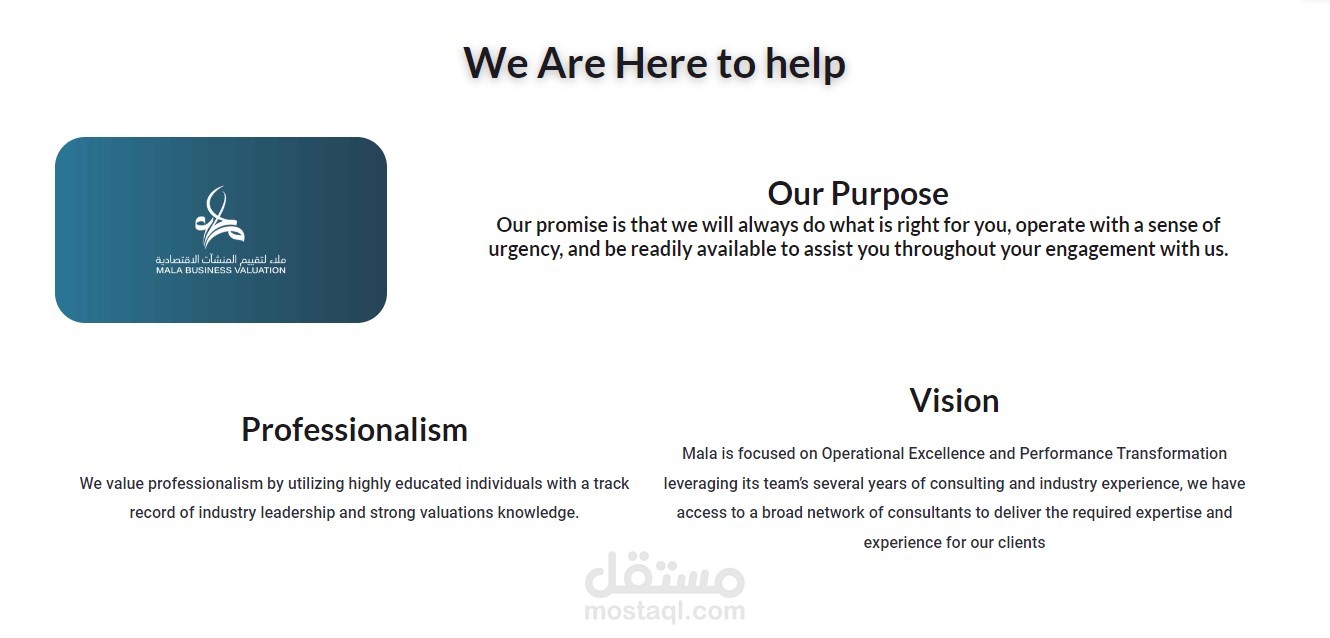 We Are Here to help

ملاء لتقييم المنشآت الاقتصادية
MALA BUSINESS VALUATION

Our Purpose
Our promise is that we will always do what is right for you, operate with a sense of urgency, and be readily available to assist you throughout your engagement with us.

Professionalism

We value professionalism by utilizing highly educated individuals with a track record of industry leadership and strong valuations knowledge.

Vision

Mala is focused on Operational Excellence and Performance Transformation leveraging its team's several years of consulting and industry experience, we have access to a broad network of consultants to deliver the required expertise and experience for our clients

مستقل
mostaql.com